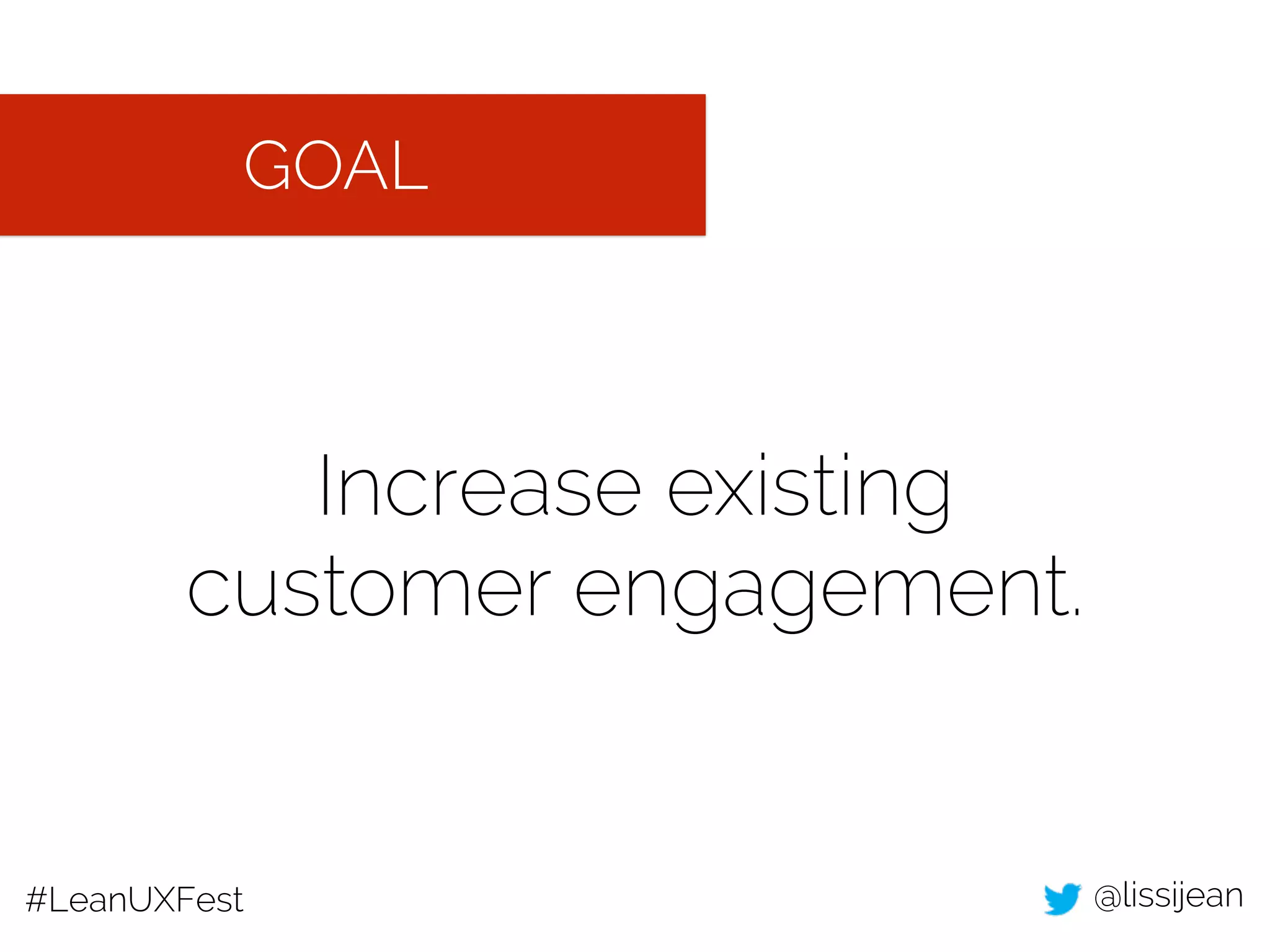 GOAL

Increase existing customer engagement.

#LeanUXFest

@lissijean